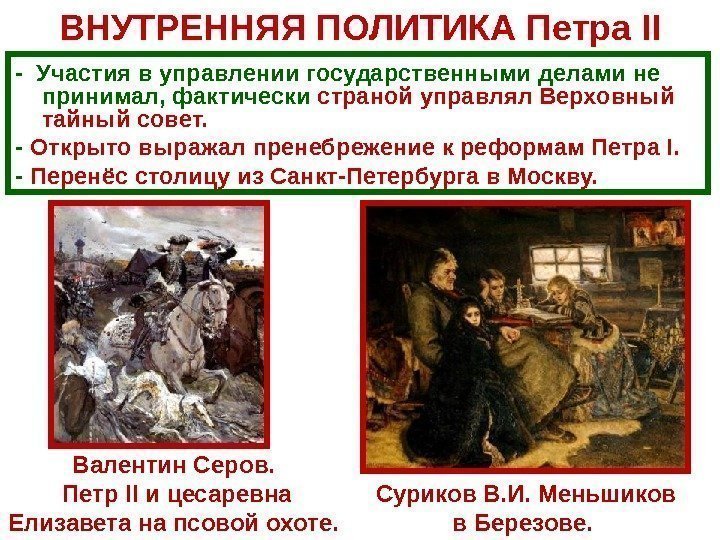 ВНУТРЕННЯЯ ПОЛИТИКА Петра II

- Участия в управлении государственными делами не принимал, фактически страной управлял Верховный тайный совет.
- Открыто выражал пренебрежение к реформам Петра I.
- Перенёс столицу из Санкт-Петербурга в Москву.

Валентин Серов. Петр II и цесаревна Елизавета на псовой охоте.

Суриков В.И. Меньшиков в Березове.